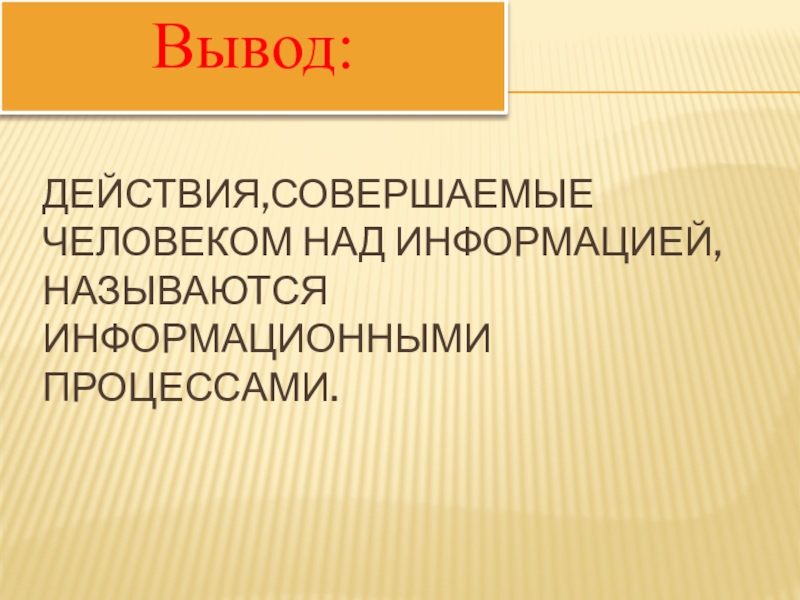 Вывод:

ДЕЙСТВИЯ,СОВЕРШАЕМЫЕ ЧЕЛОВЕКОМ НАД ИНФОРМАЦИЕЙ, НАЗЫВАЮТСЯ ИНФОРМАЦИОННЫМИ ПРОЦЕССАМИ.